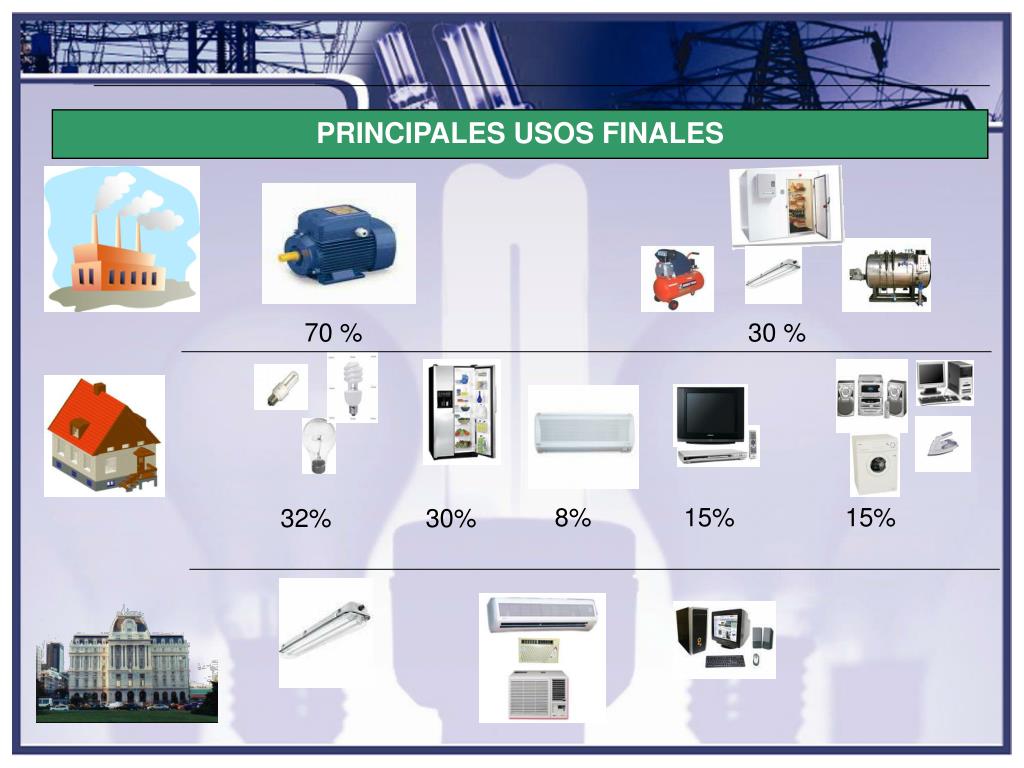 PRINCIPALES USOS FINALES

70 %

30 %

32%

30%

8%

15%

15%